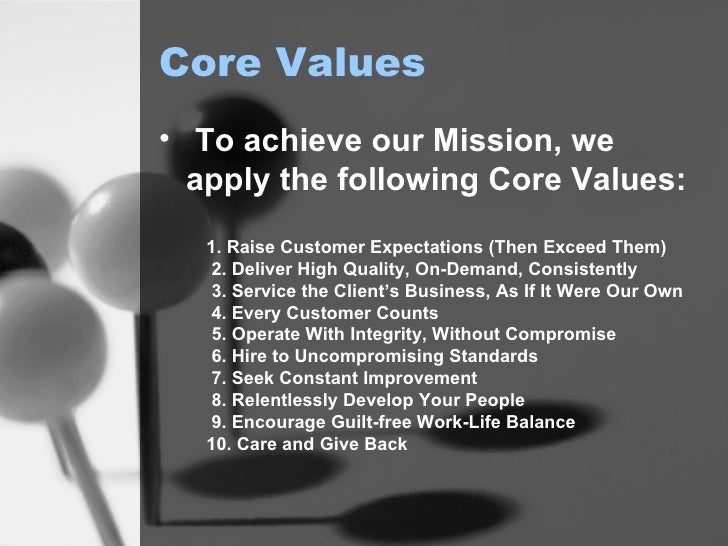 Core Values

• To achieve our Mission, we apply the following Core Values:

1. Raise Customer Expectations (Then Exceed Them)
2. Deliver High Quality, On-Demand, Consistently
3. Service the Client's Business, As If It Were Our Own
4. Every Customer Counts
5. Operate With Integrity, Without Compromise
6. Hire to Uncompromising Standards
7. Seek Constant Improvement
8. Relentlessly Develop Your People
9. Encourage Guilt-free Work-Life Balance
10. Care and Give Back